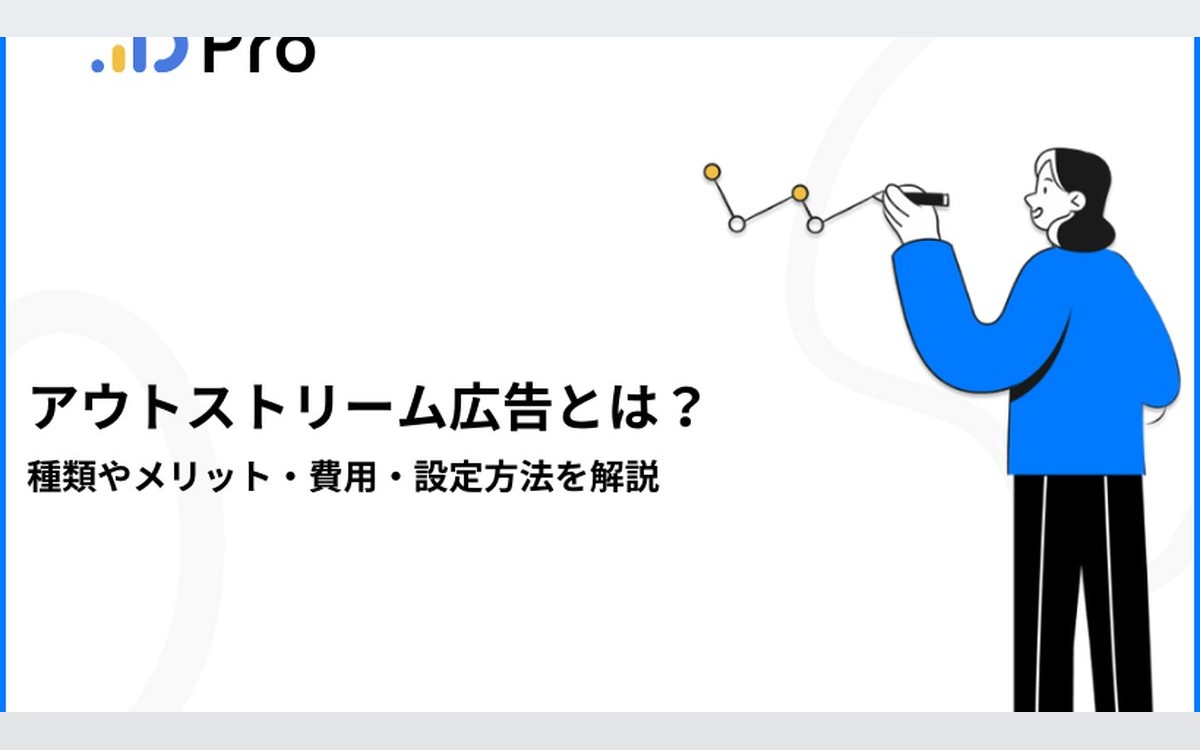 Pro

アウトストリーム広告とは？

種類やメリット・費用・設定方法を解説